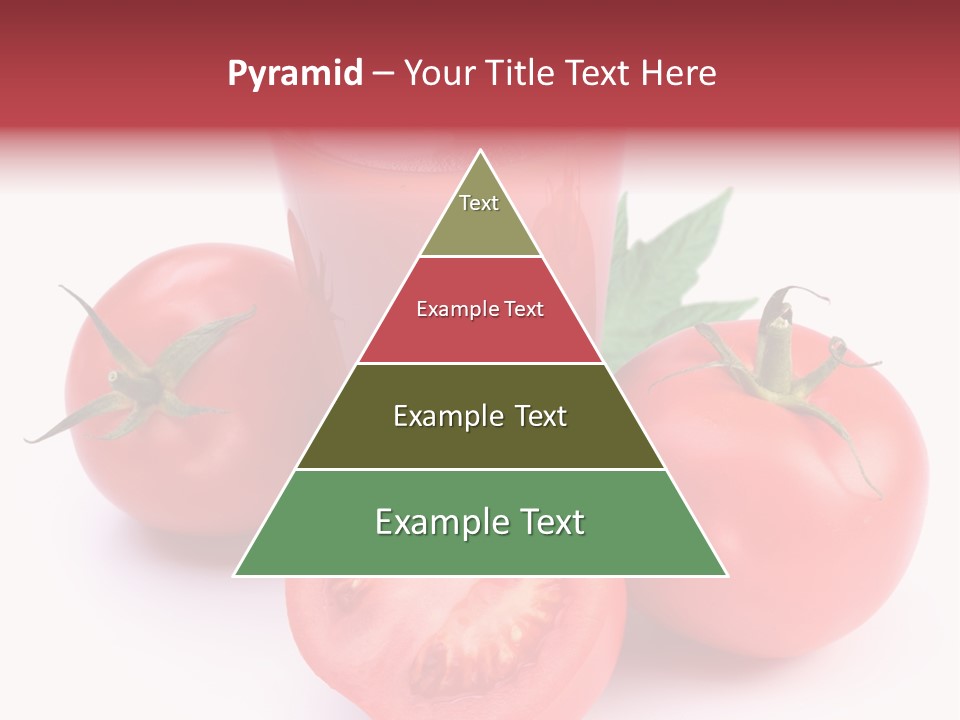 Pyramid – Your Title Text Here

Text

Example Text

Example Text

Example Text